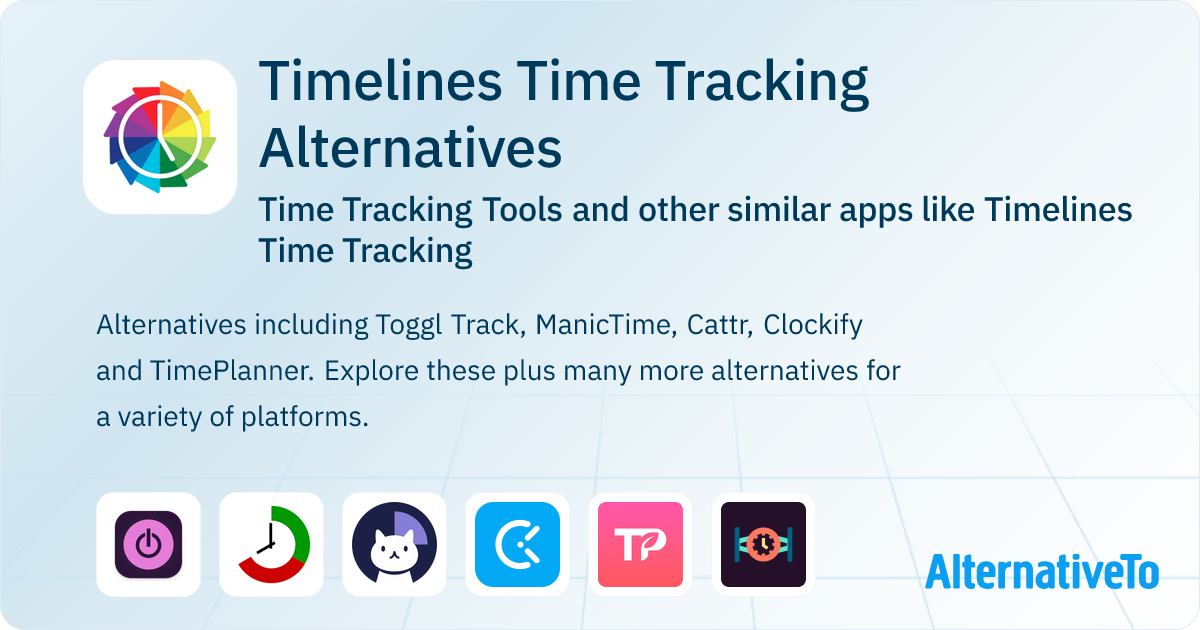 Timelines Time Tracking Alternatives

Time Tracking Tools and other similar apps like Timelines Time Tracking

Alternatives including Toggl Track, ManicTime, Cattr, Clockify and TimePlanner. Explore these plus many more alternatives for a variety of platforms.

TP

AlternativeTo